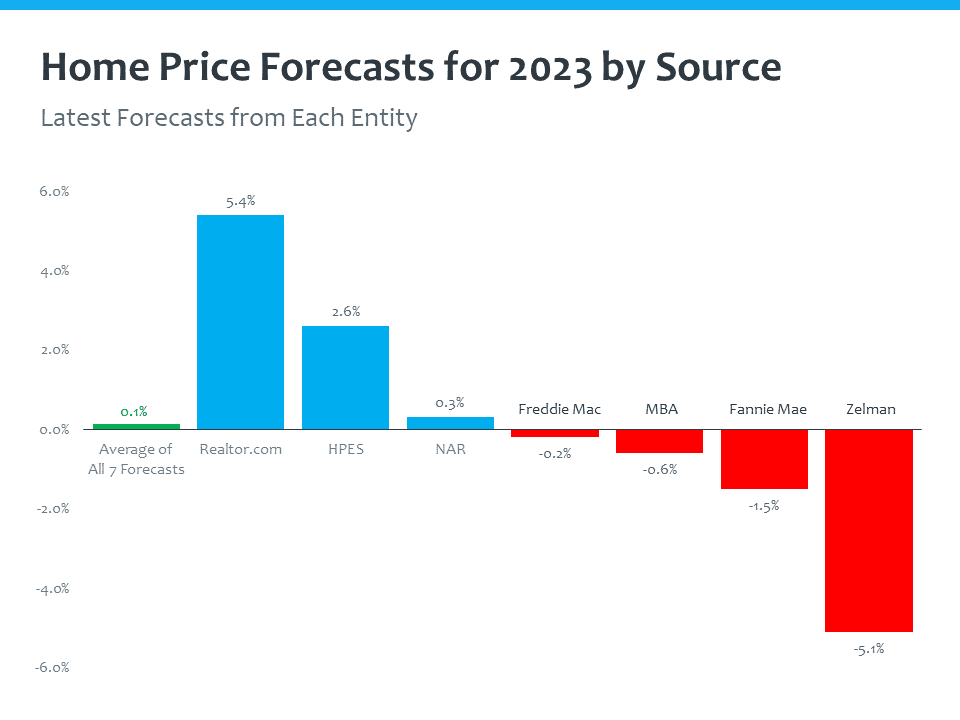 Home Price Forecasts for 2023 by Source

Latest Forecasts from Each Entity

6.0%
4.0%
2.0%
0.0%
-2.0%
-4.0%
-6.0%

0.1%
Average of All 7 Forecasts

5.4%
Realtor.com

2.6%
HPES

0.3%
NAR

Freddie Mac
-0.2%

MBA
-0.6%

Fannie Mae
-1.5%

Zelman
-5.1%